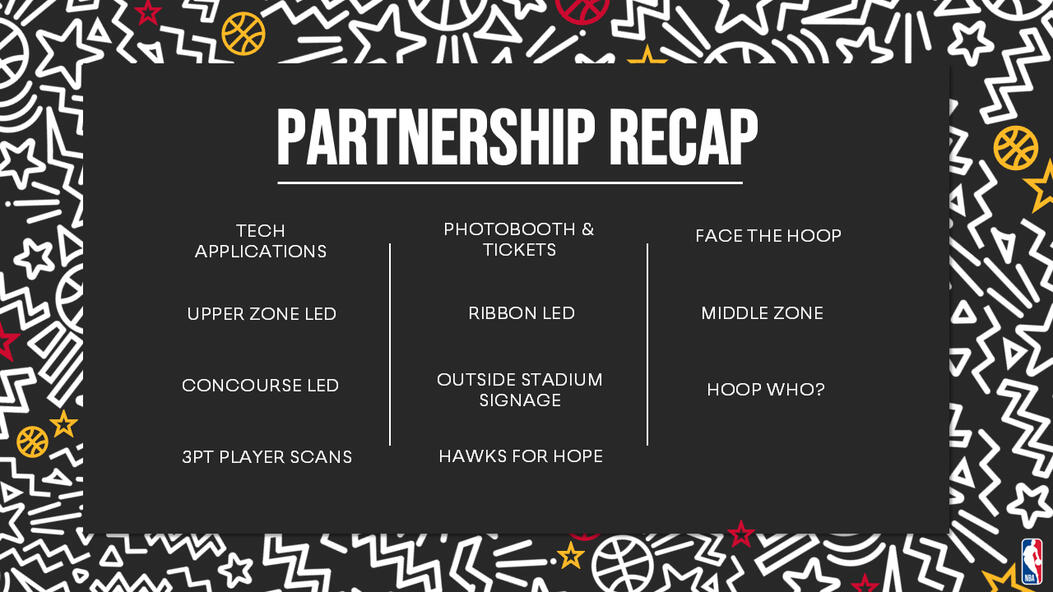 PARTNERSHIP RECAP

TECH APPLICATIONS

UPPER ZONE LED

CONCOURSE LED

3PT PLAYER SCANS

PHOTOBOOTH & TICKETS

RIBBON LED

OUTSIDE STADIUM SIGNAGE

HAWKS FOR HOPE

FACE THE HOOP

MIDDLE ZONE

HOOP WHO?

NBA